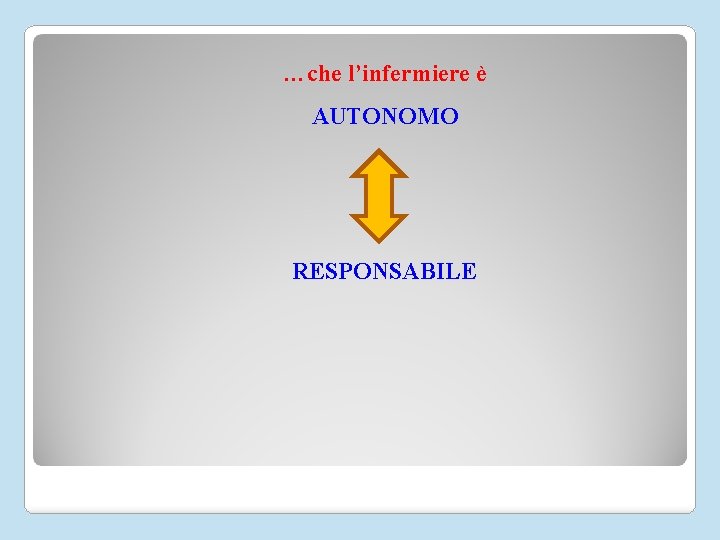 …che l’infermiere è

AUTONOMO

RESPONSABILE